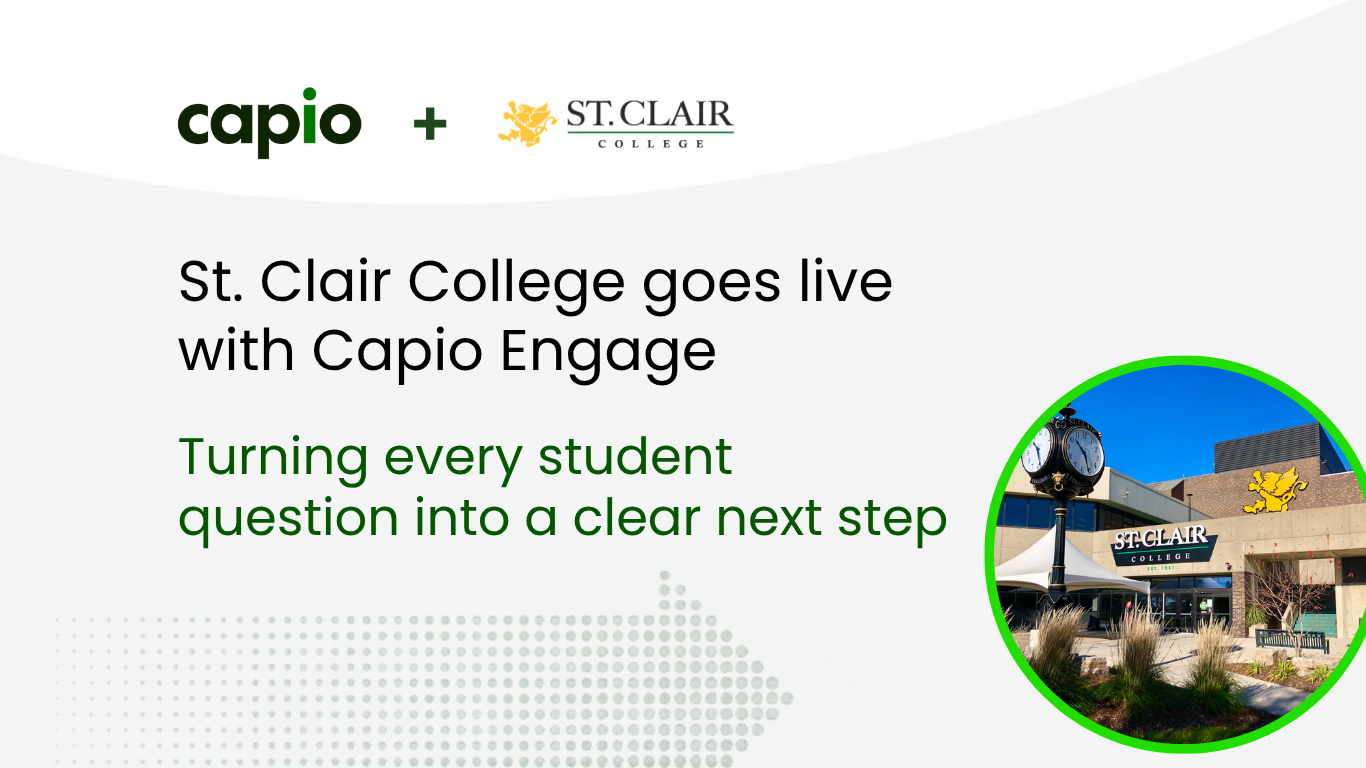 capio + ST. CLAIR COLLEGE

St. Clair College goes live with Capio Engage

Turning every student question into a clear next step

ST. CLAIR COLLEGE EST. 1967